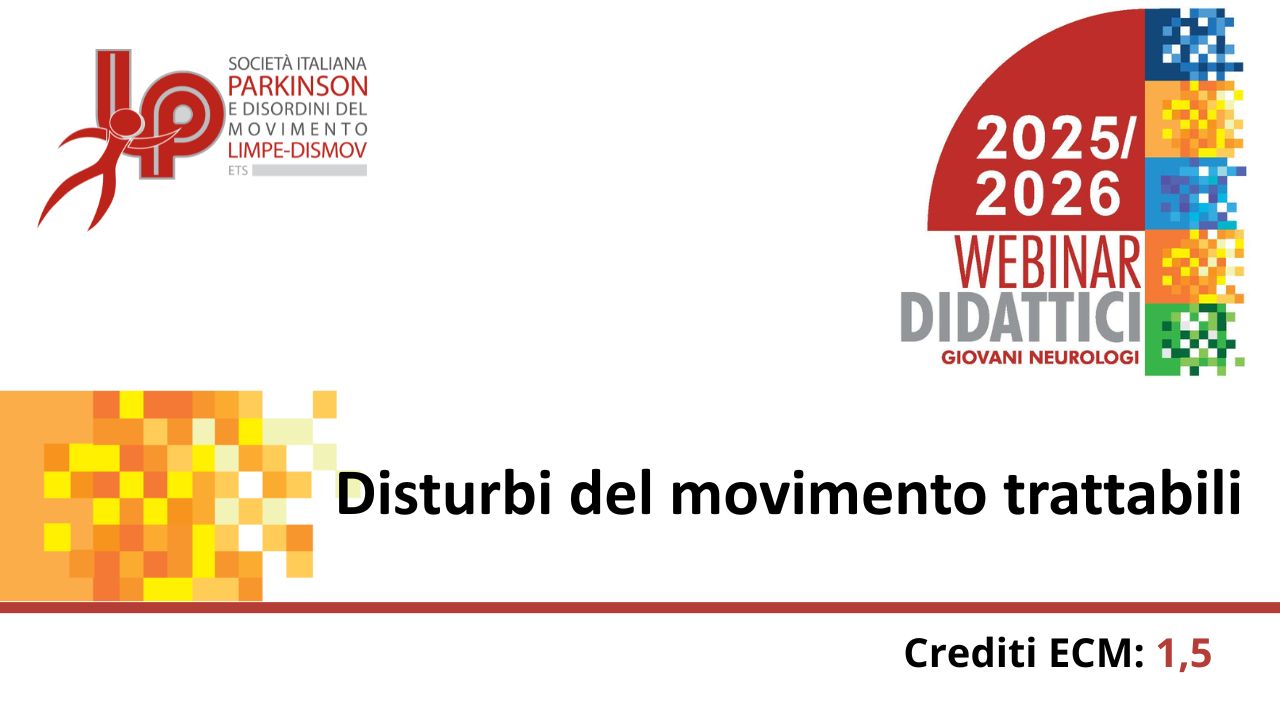 SOCIETÀ ITALIANA
PARKINSON
E DISORDINI DEL
MOVIMENTO
LIMPE-DISMOV
ETS

2025/
2026
WEBINAR
DIDATTICI
GIOVANI NEUROLOGI

Disturbi del movimento trattabili

Crediti ECM: 1,5